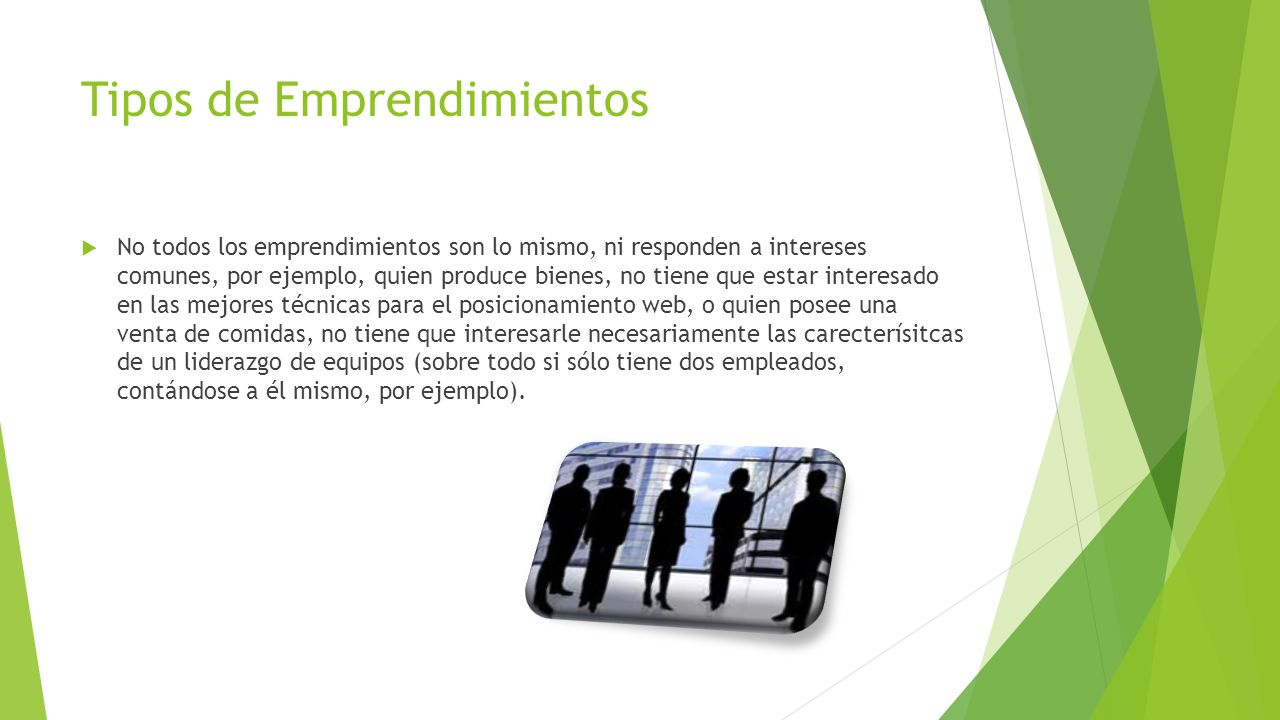 Tipos de Emprendimientos

No todos los emprendimientos son lo mismo, ni responden a intereses comunes, por ejemplo, quien produce bienes, no tiene que estar interesado en las mejores técnicas para el posicionamiento web, o quien posee una venta de comidas, no tiene que interesarle necesariamente las carecterísitcas de un liderazgo de equipos (sobre todo si sólo tiene dos empleados, contándose a él mismo, por ejemplo).